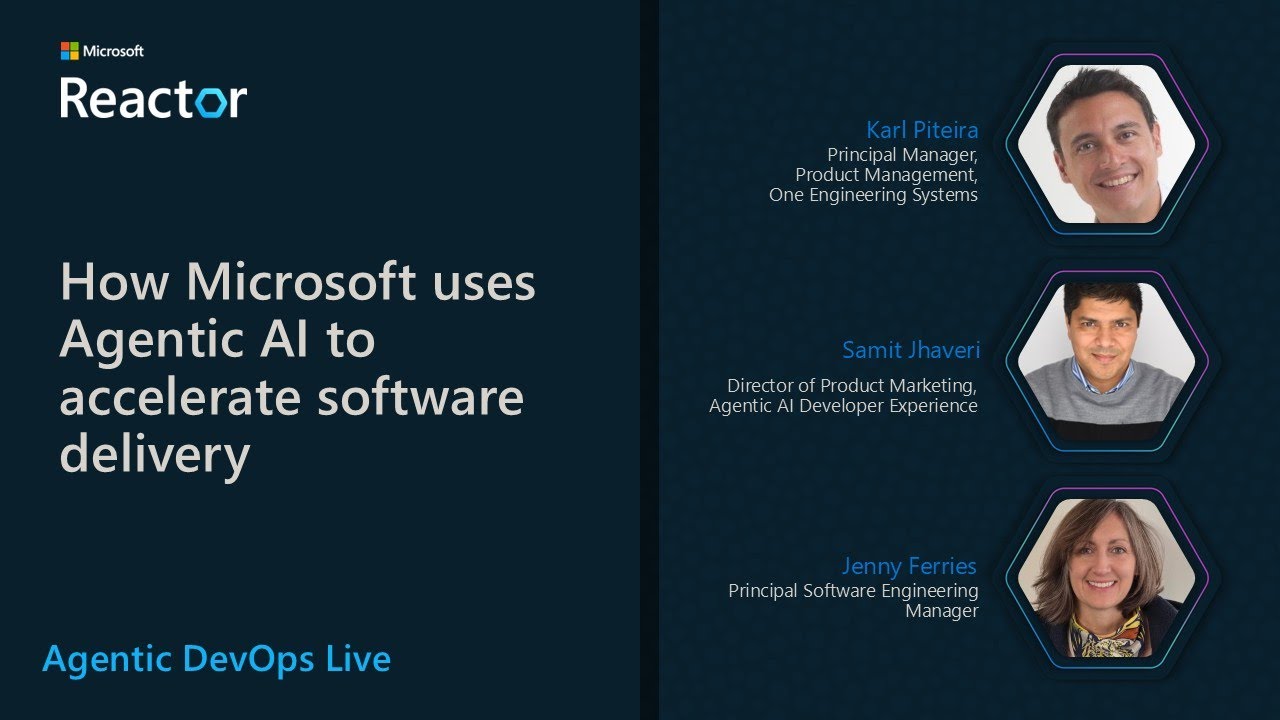 Microsoft
Reactor

How Microsoft uses Agentic AI to accelerate software delivery

Agentic DevOps Live

Karl Piteira
Principal Manager, Product Management, One Engineering Systems

Samit Jhaveri
Director of Product Marketing, Agentic AI Developer Experience

Jenny Ferries
Principal Software Engineering Manager